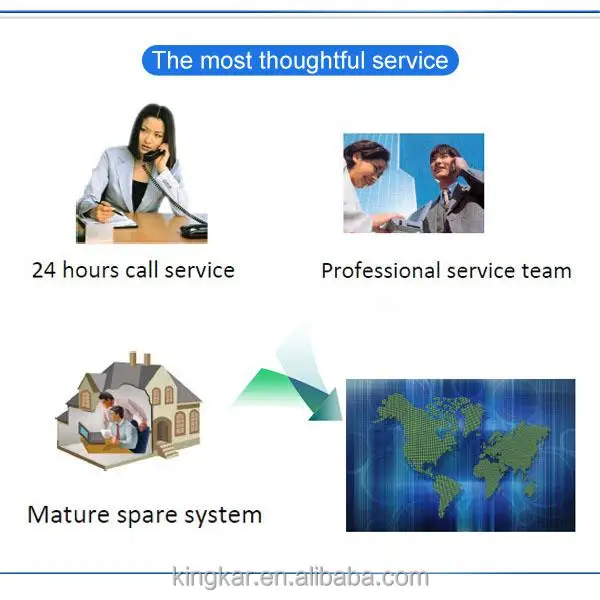 The most thoughtful service

24 hours call service

Professional service team

Mature spare system

kingkar.en.alibaba.com